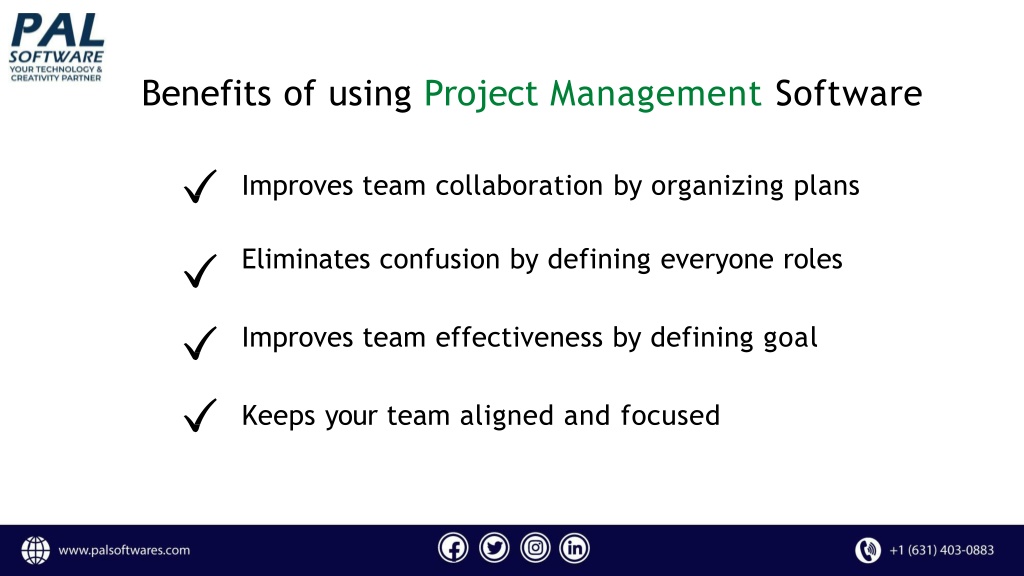 PAL SOFTWARE
YOUR TECHNOLOGY & CREATIVITY PARTNER

Benefits of using Project Management Software

✓ Improves team collaboration by organizing plans

✓ Eliminates confusion by defining everyone roles

✓ Improves team effectiveness by defining goal

✓ Keeps your team aligned and focused

www.palsoftwares.com

+1 (631) 403-0883